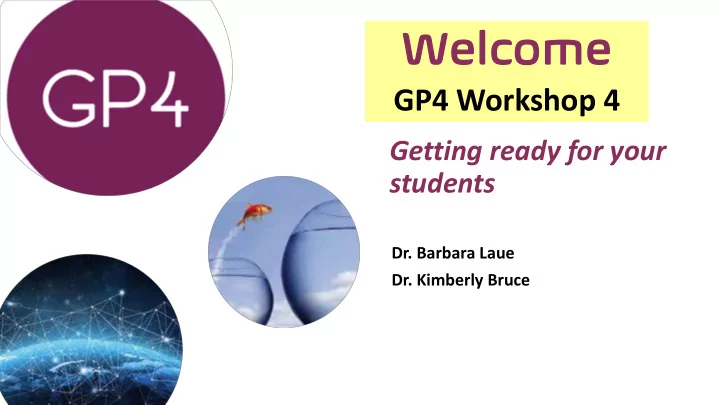 GP4

Welcome

GP4 Workshop 4

Getting ready for your students

Dr. Barbara Laue

Dr. Kimberly Bruce